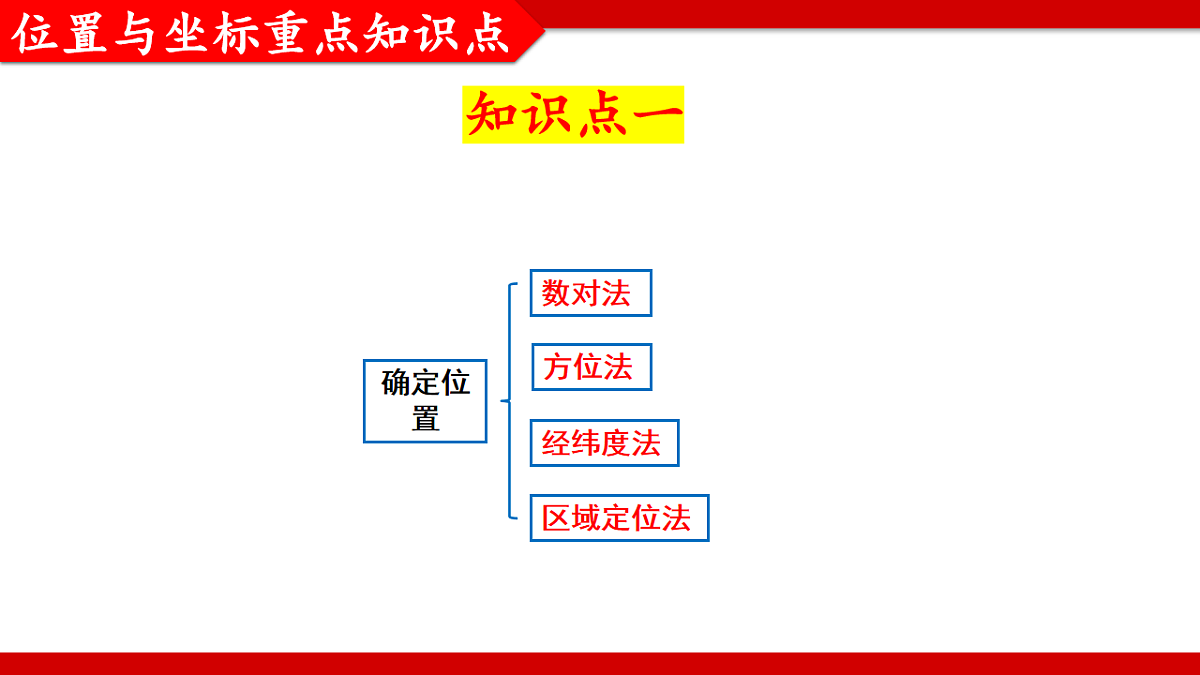 位置与坐标重点知识点

知识点一

确定位置

数对法

方位法

经纬度法

区域定位法